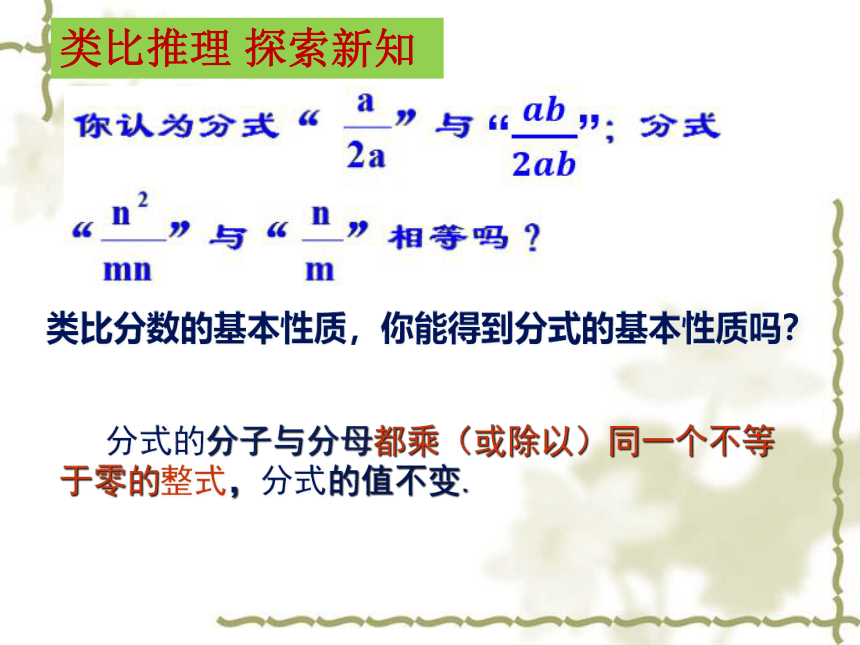 类比推理 探索新知

你认为分式“$\frac{a}{2a}$”与“$\frac{ab}{2ab}$”；分式“$\frac{n^2}{mn}$”与“$\frac{n}{m}$”相等吗？

类比分数的基本性质，你能得到分式的基本性质吗？

分式的分子与分母都乘（或除以）同一个不等于零的整式，分式的值不变.